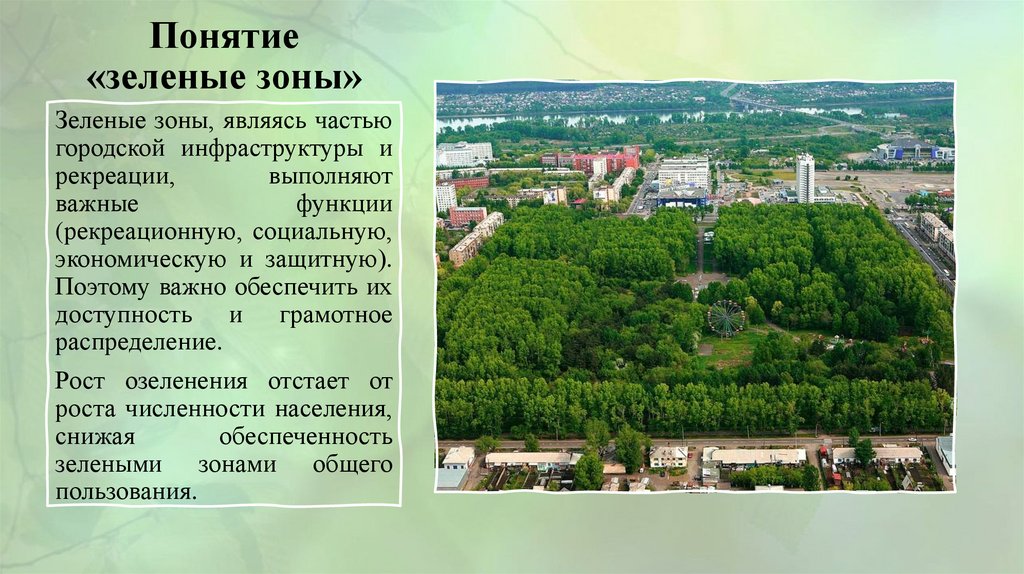 Понятие «зеленые зоны»

Зеленые зоны, являясь частью городской инфраструктуры и рекреации, выполняют важные функции (рекреационную, социальную, экономическую и защитную). Поэтому важно обеспечить их доступность и грамотное распределение.

Рост озеленения отстает от роста численности населения, снижая обеспеченность зелеными зонами общего пользования.